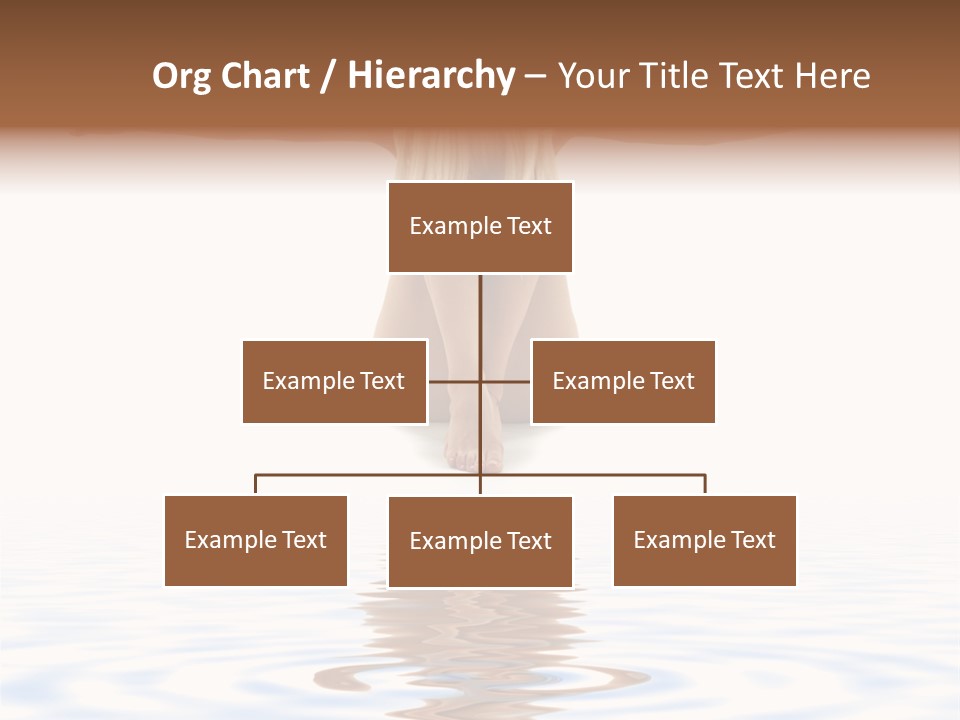 Org Chart / Hierarchy – Your Title Text Here

Example Text

Example Text

Example Text

Example Text

Example Text

Example Text